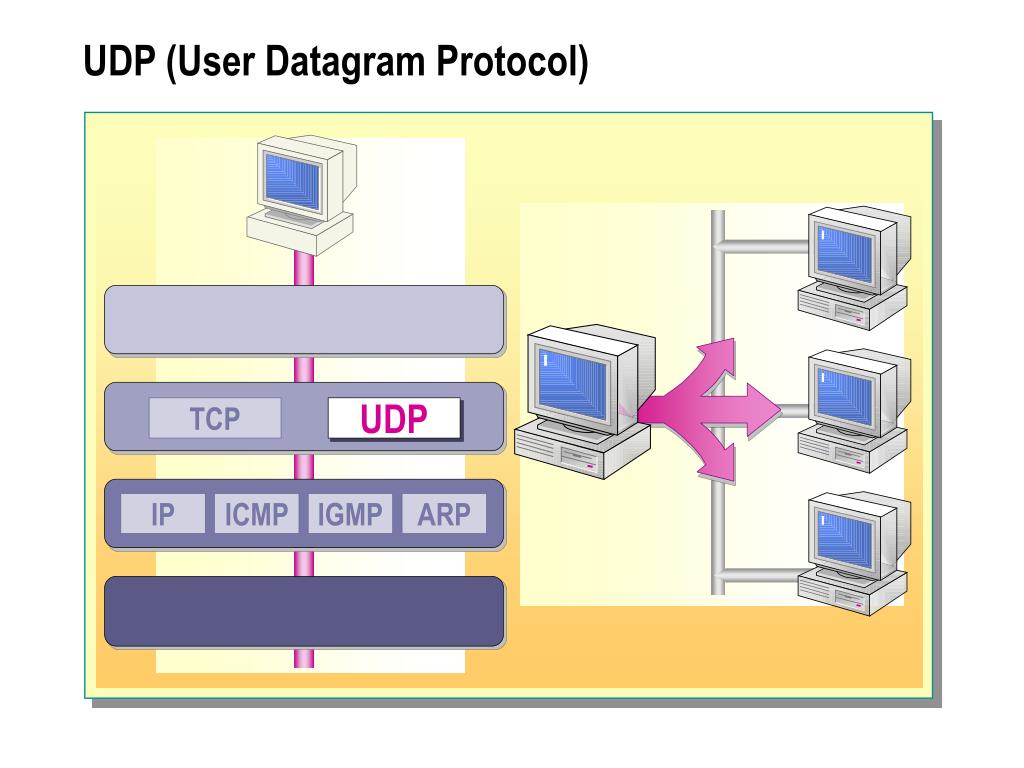 UDP (User Datagram Protocol)

TCP
UDP

IP
ICMP
IGMP
ARP